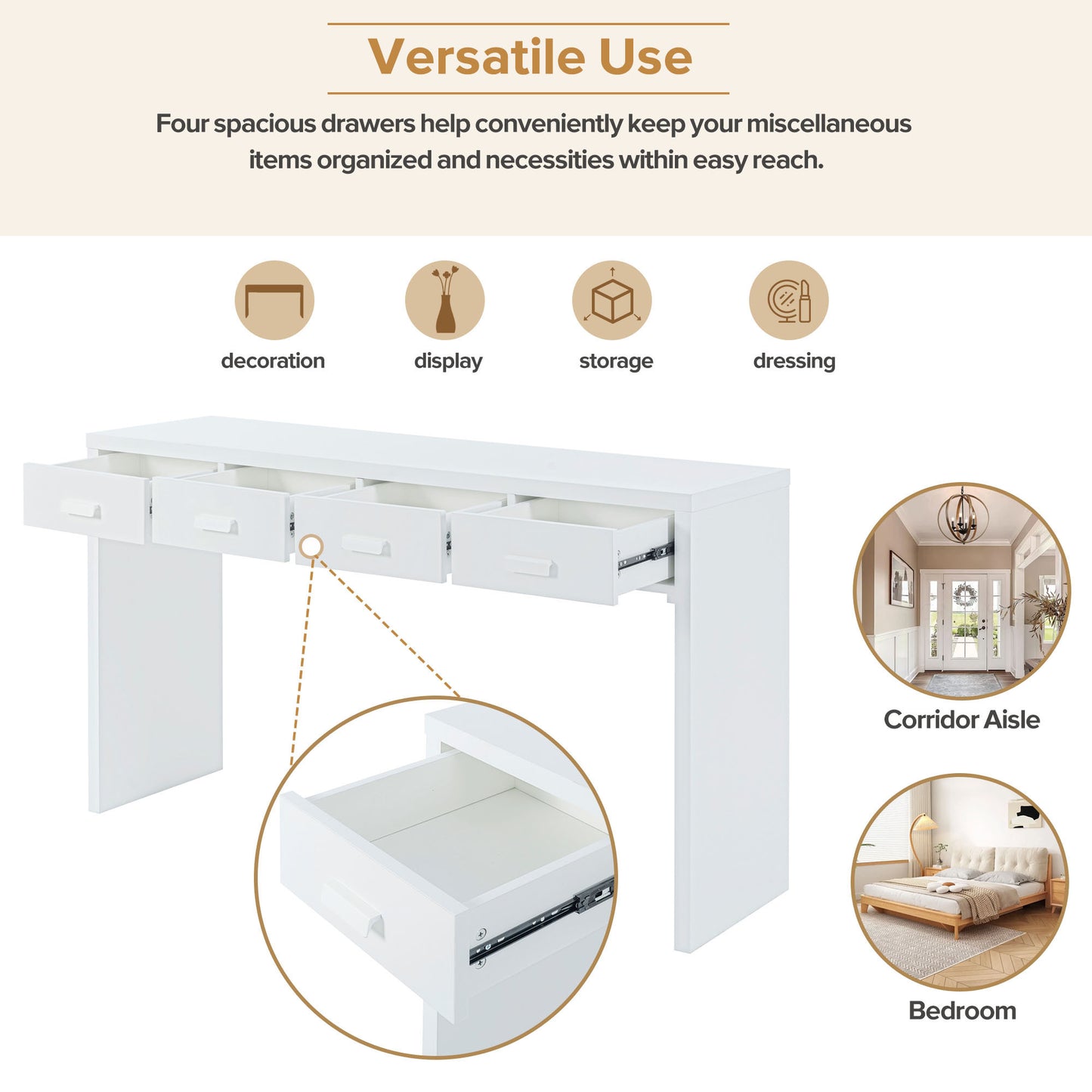 Versatile Use

Four spacious drawers help conveniently keep your miscellaneous items organized and necessities within easy reach.

decoration

display

storage

dressing

Corridor Aisle

Bedroom